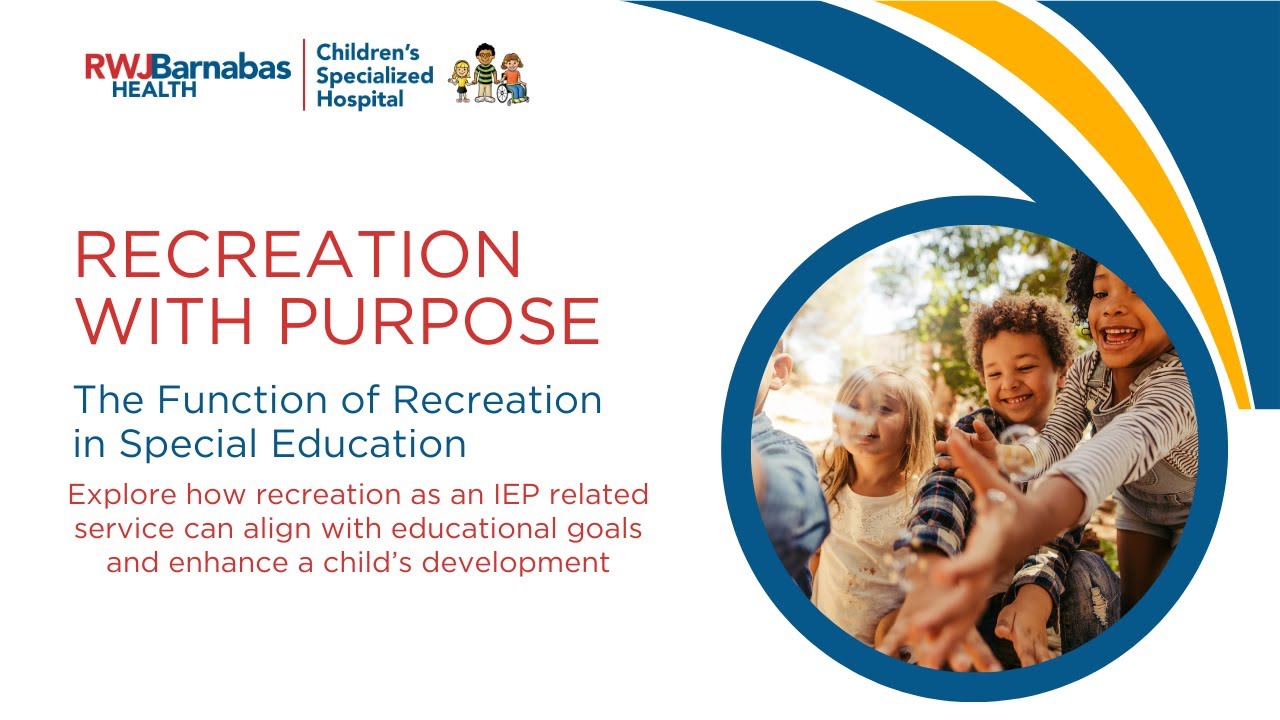 RWJBarnabas HEALTH

Children's Specialized Hospital

RECREATION WITH PURPOSE

The Function of Recreation in Special Education

Explore how recreation as an IEP related service can align with educational goals and enhance a child's development